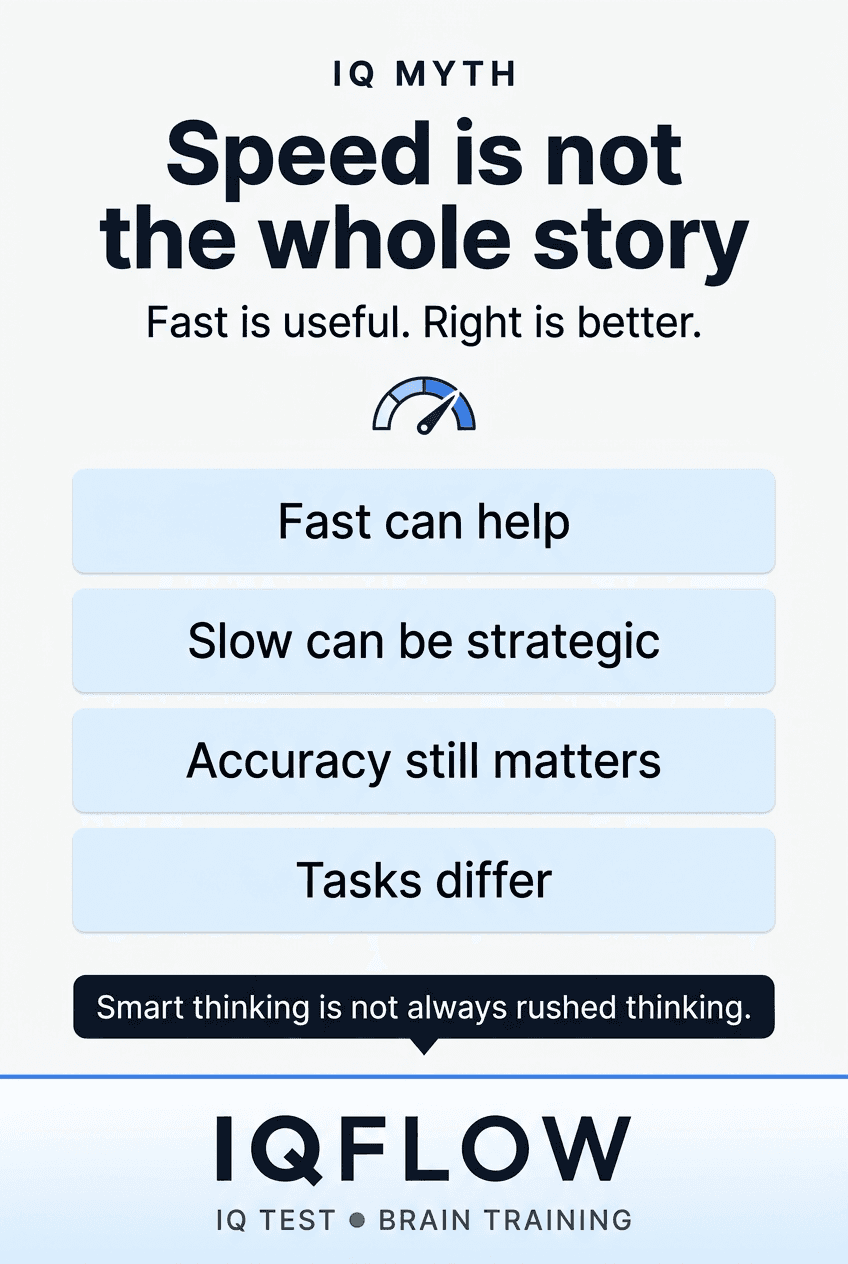 IQ MYTH

Speed is not the whole story

Fast is useful. Right is better.

Fast can help

Slow can be strategic

Accuracy still matters

Tasks differ

Smart thinking is not always rushed thinking.

IQFLOW

IQ TEST ● BRAIN TRAINING